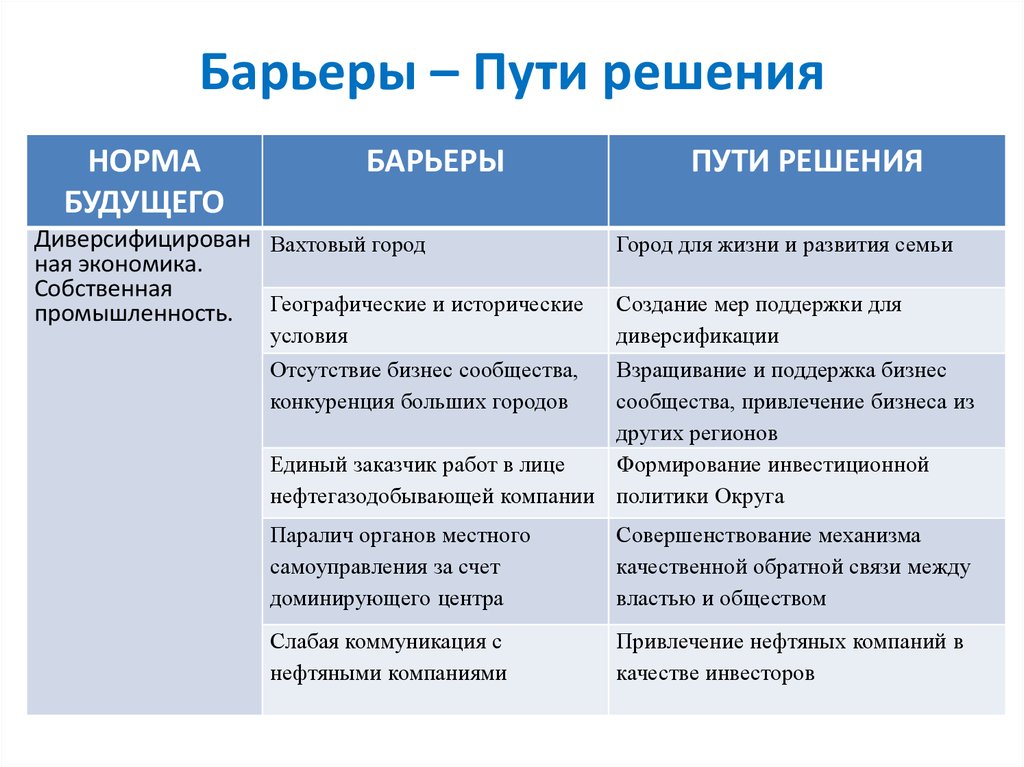 Барьеры – Пути решения

| НОРМА БУДУЩЕГО | БАРЬЕРЫ | ПУТИ РЕШЕНИЯ |
|---|---|---|
| Диверсифицированная экономика. Собственная промышленность. | Вахтовый город | Город для жизни и развития семьи |
| | Географические и исторические условия | Создание мер поддержки для диверсификации |
| | Отсутствие бизнес сообщества, конкуренция больших городов | Взращивание и поддержка бизнес сообщества, привлечение бизнеса из других регионов |
| | Единый заказчик работ в лице нефтегазодобывающей компании | Формирование инвестиционной политики Округа |
| | Паралич органов местного самоуправления за счет доминирующего центра | Совершенствование механизма качественной обратной связи между властью и обществом |
| | Слабая коммуникация с нефтяными компаниями | Привлечение нефтяных компаний в качестве инвесторов |